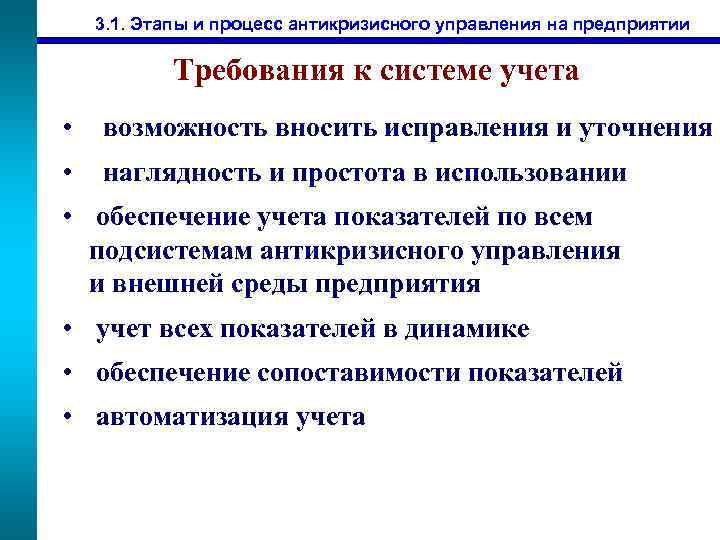 3.1. Этапы и процесс антикризисного управления на предприятии

Требования к системе учета

• возможность вносить исправления и уточнения
• наглядность и простота в использовании
• обеспечение учета показателей по всем подсистемам антикризисного управления и внешней среды предприятия
• учет всех показателей в динамике
• обеспечение сопоставимости показателей
• автоматизация учета